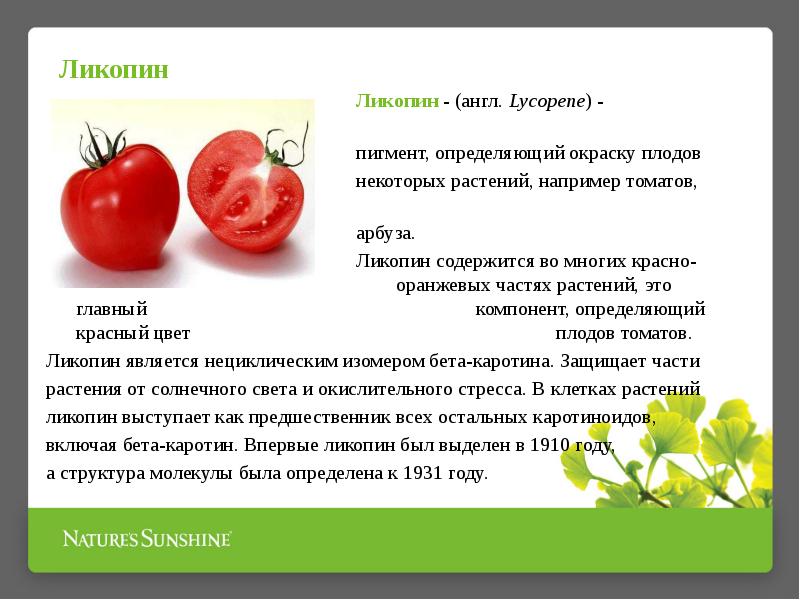 Ликопин

Ликопин - (англ. Lycopene) -

пигмент, определяющий окраску плодов некоторых растений, например томатов,

арбуза.

Ликопин содержится во многих красно-оранжевых частях растений, это главный компонент, определяющий красный цвет плодов томатов.

Ликопин является нециклическим изомером бета-каротина. Защищает части растения от солнечного света и окислительного стресса. В клетках растений ликопин выступает как предшественник всех остальных каротиноидов, включая бета-каротин. Впервые ликопин был выделен в 1910 году, а структура молекулы была определена к 1931 году.

NATURE'S SUNSHINE